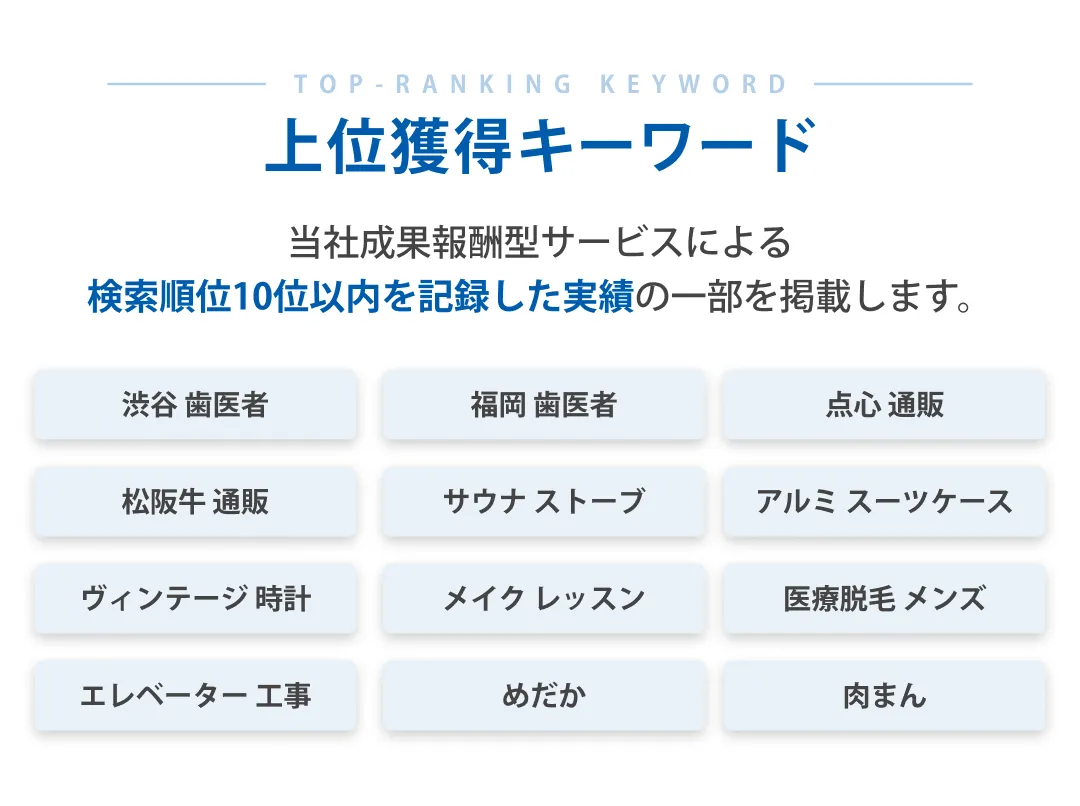 TOP-RANKING KEYWORD

上位獲得キーワード

当社成果報酬型サービスによる
検索順位10位以内を記録した実績の一部を掲載します。

渋谷 歯医者

福岡 歯医者

点心 通販

松阪牛 通販

サウナ ストーブ

アルミ スーツケース

ヴィンテージ 時計

メイク レッスン

医療脱毛 メンズ

エレベーター 工事

めだか

肉まん